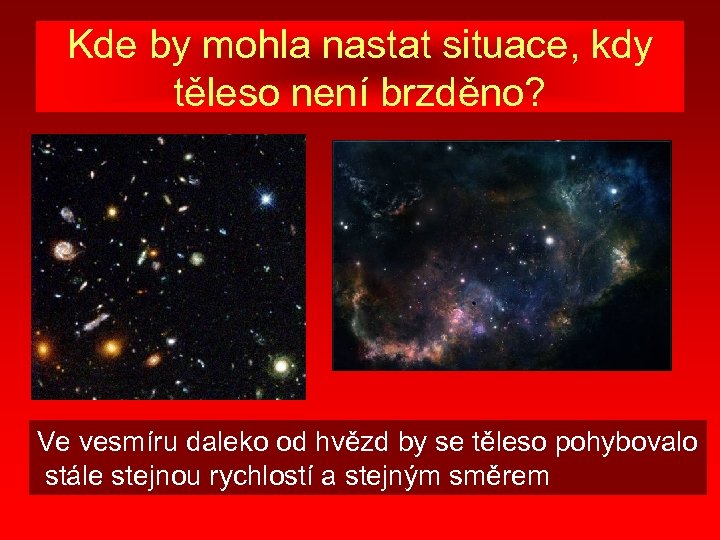 Kde by mohla nastat situace, kdy těleso není brzděno?

Ve vesmíru daleko od hvězd by se těleso pohybovalo stále stejnou rychlostí a stejným směrem